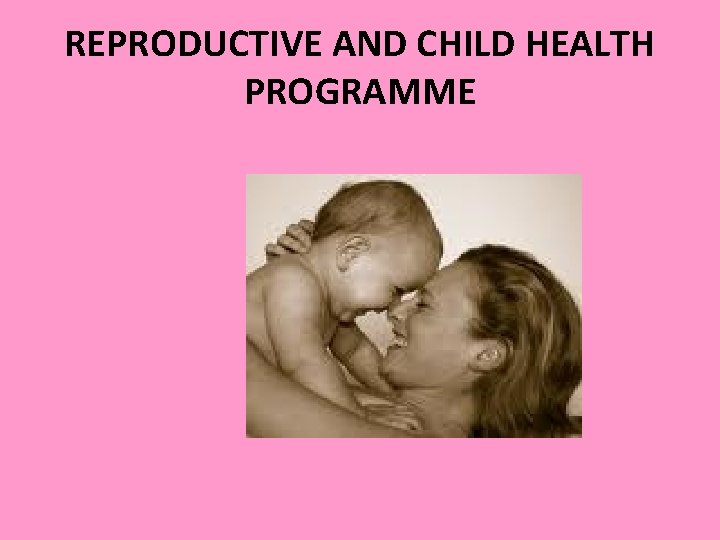 REPRODUCTIVE AND CHILD HEALTH PROGRAMME